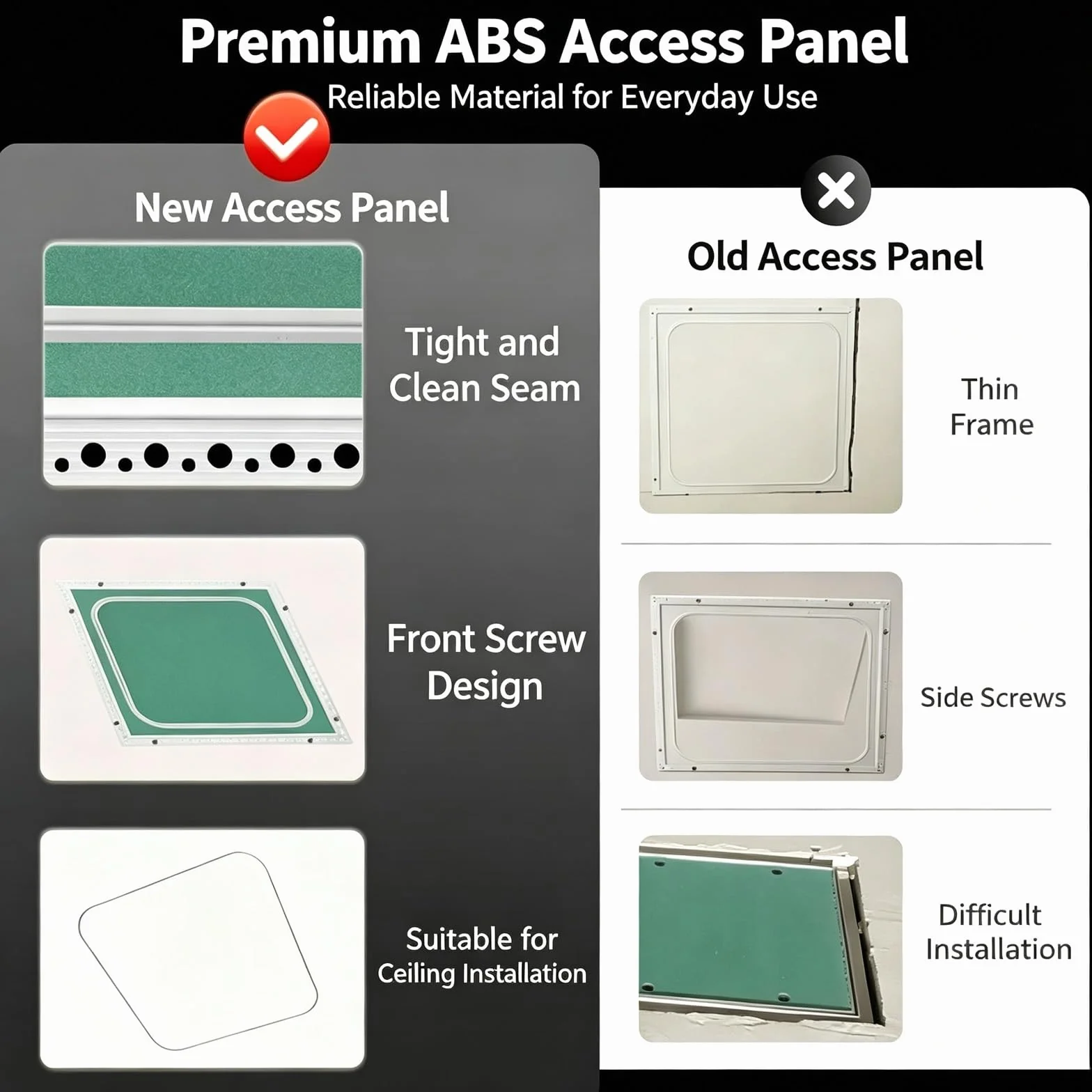 Premium ABS Access Panel
Reliable Material for Everyday Use

New Access Panel

Tight and Clean Seam

Front Screw Design

Suitable for Ceiling Installation

Old Access Panel

Thin Frame

Side Screws

Difficult Installation